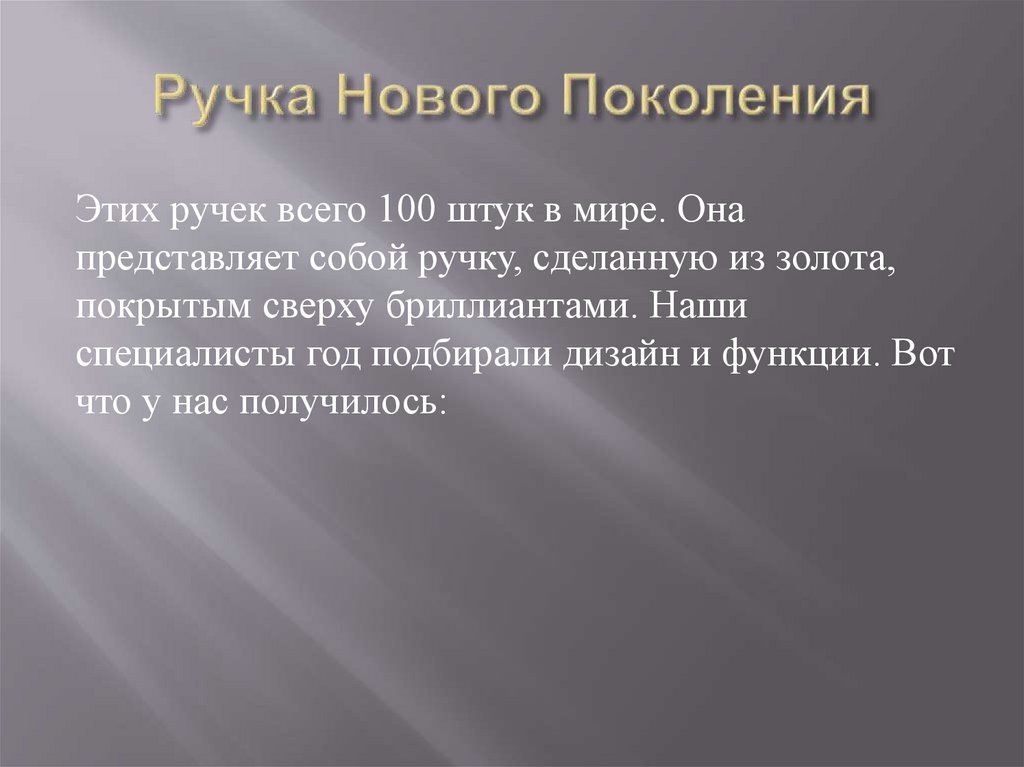 Ручка Нового Поколения

Этих ручек всего 100 штук в мире. Она представляет собой ручку, сделанную из золота, покрытым сверху бриллиантами. Наши специалисты год подбирали дизайн и функции. Вот что у нас получилось: